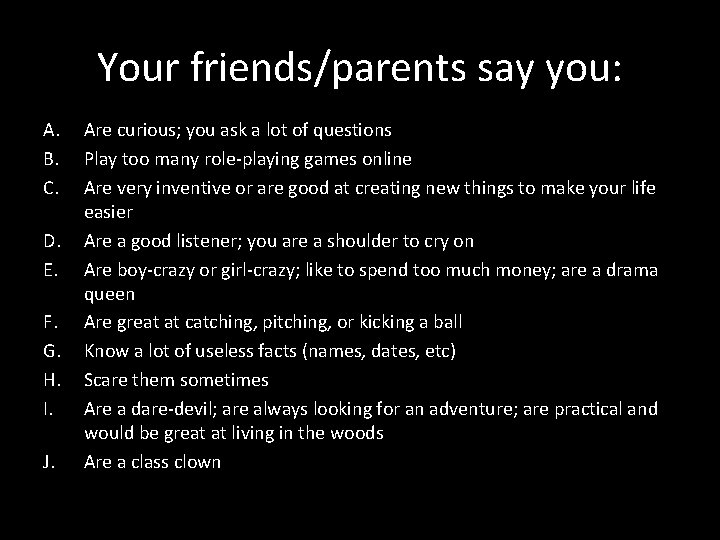 Your friends/parents say you:

A. Are curious; you ask a lot of questions
B. Play too many role-playing games online
C. Are very inventive or are good at creating new things to make your life easier
D. Are a good listener; you are a shoulder to cry on
E. Are boy-crazy or girl-crazy; like to spend too much money; are a drama queen
F. Are great at catching, pitching, or kicking a ball
G. Know a lot of useless facts (names, dates, etc)
H. Scare them sometimes
I. Are a dare-devil; are always looking for an adventure; are practical and would be great at living in the woods
J. Are a class clown